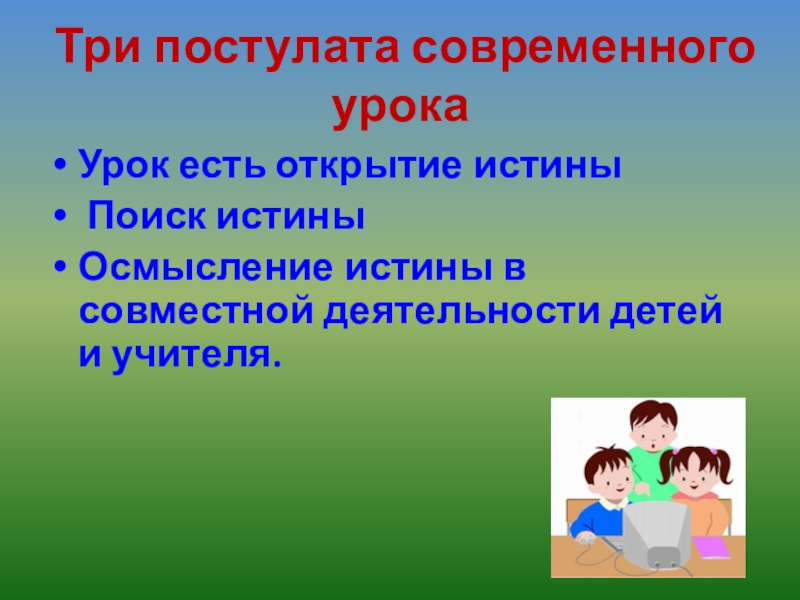 Три постулата современного урока

• Урок есть открытие истины
• Поиск истины
• Осмысление истины в совместной деятельности детей и учителя.